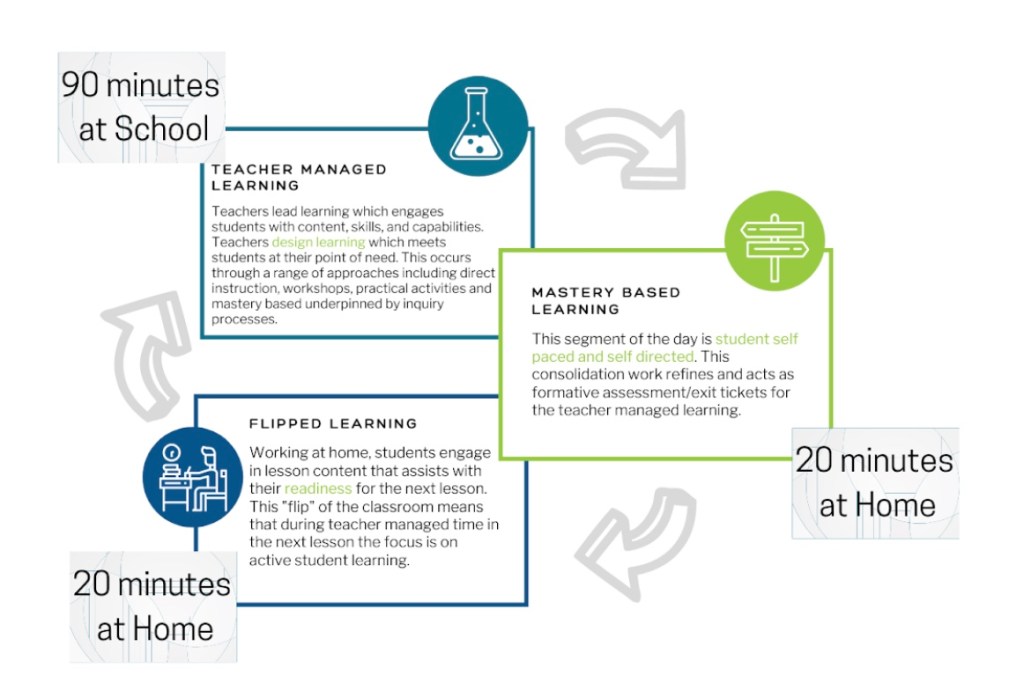 90 minutes at School

TEACHER MANAGED LEARNING

Teachers lead learning which engages students with content, skills, and capabilities. Teachers design learning which meets students at their point of need. This occurs through a range of approaches including direct instruction, workshops, practical activities and mastery based underpinned by inquiry processes.

MASTERY BASED LEARNING

This segment of the day is student self paced and self directed. This consolidation work refines and acts as formative assessment/exit tickets for the teacher managed learning.

20 minutes at Home

FLIPPED LEARNING

Working at home, students engage in lesson content that assists with their readiness for the next lesson. This "flip" of the classroom means that during teacher managed time in the next lesson the focus is on active student learning.

20 minutes at Home